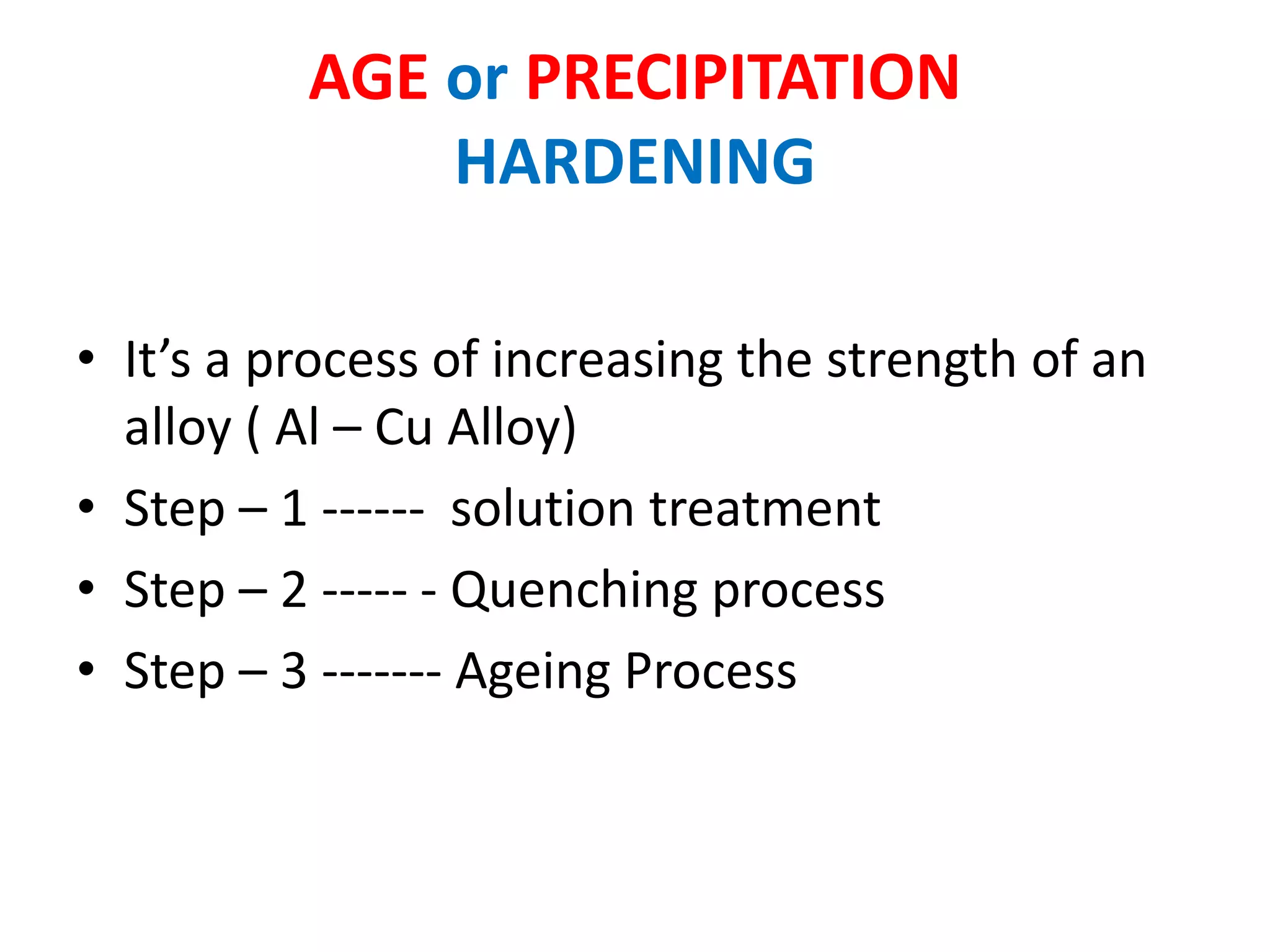 AGE or PRECIPITATION HARDENING

• It's a process of increasing the strength of an alloy ( Al – Cu Alloy)
• Step – 1 ------ solution treatment
• Step – 2 ----- - Quenching process
• Step – 3 ------- Ageing Process